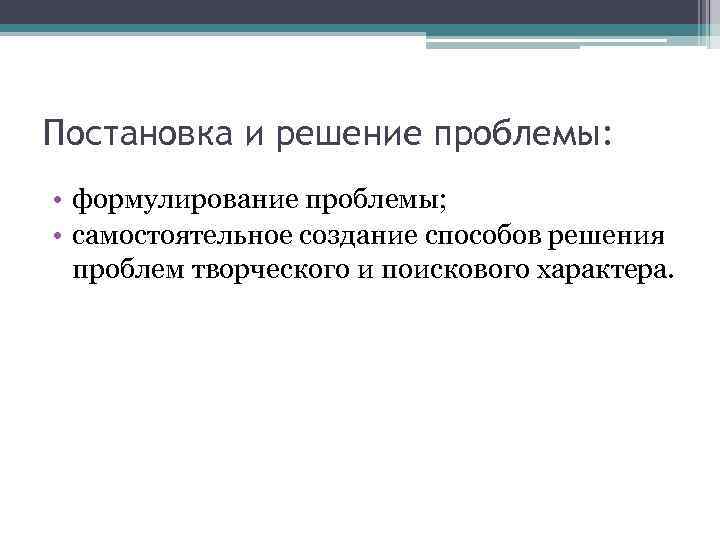 Постановка и решение проблемы:

• формулирование проблемы;
• самостоятельное создание способов решения проблем творческого и поискового характера.